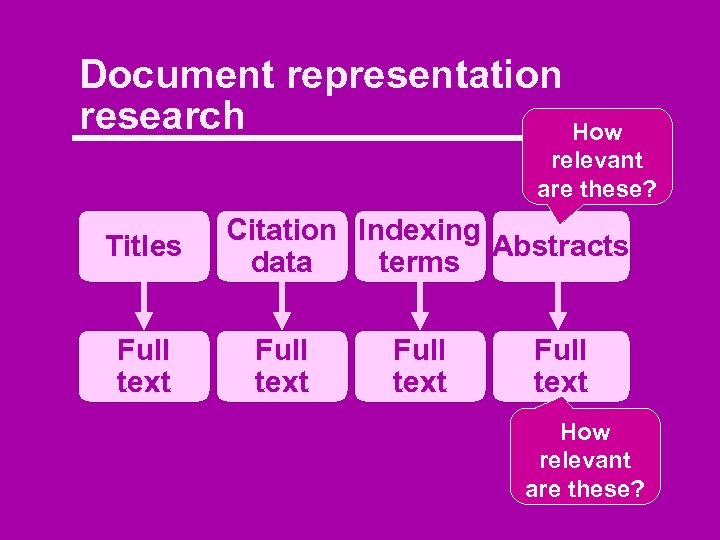 Document representation research

How relevant are these?

Titles

Citation data

Indexing terms

Abstracts

Full text

Full text

Full text

Full text

How relevant are these?